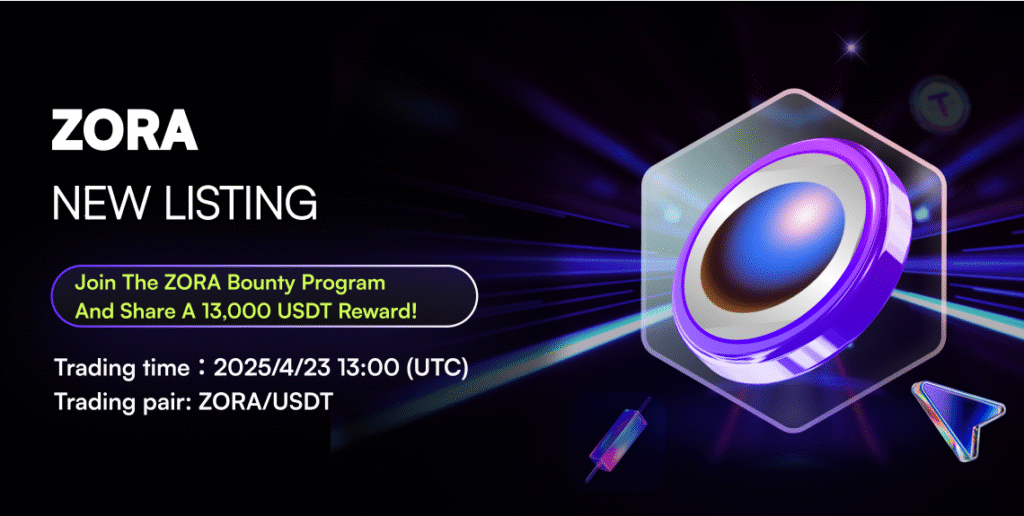 ZORA
NEW LISTING

Join The ZORA Bounty Program
And Share A 13,000 USDT Reward!

Trading time：2025/4/23 13:00 (UTC)
Trading pair: ZORA/USDT